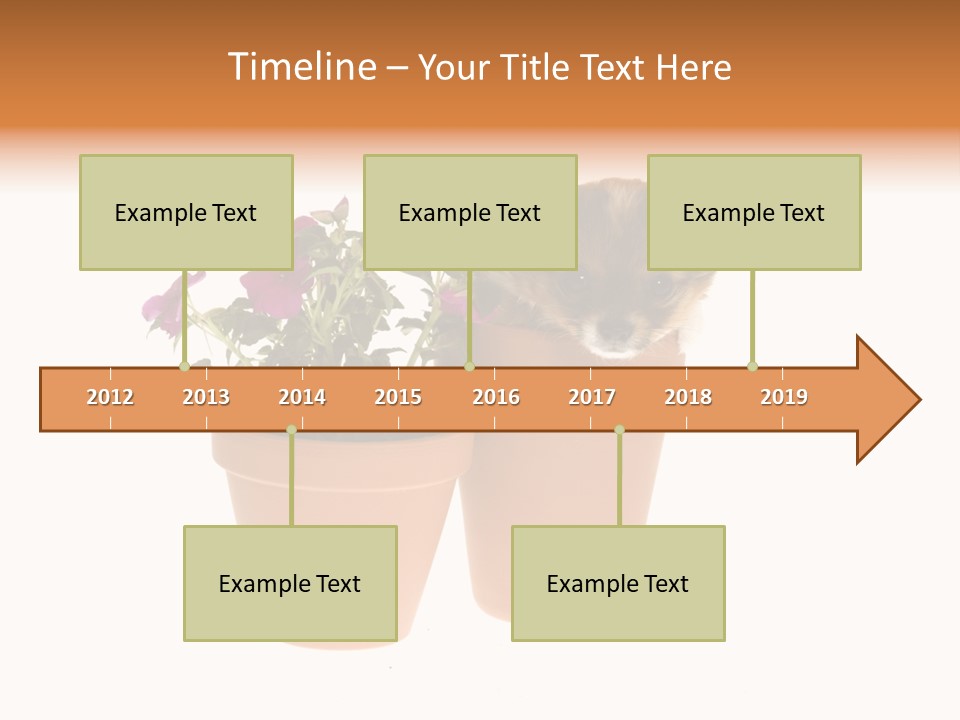 Timeline – Your Title Text Here

Example Text

Example Text

Example Text

2012 2013 2014 2015 2016 2017 2018 2019

Example Text

Example Text